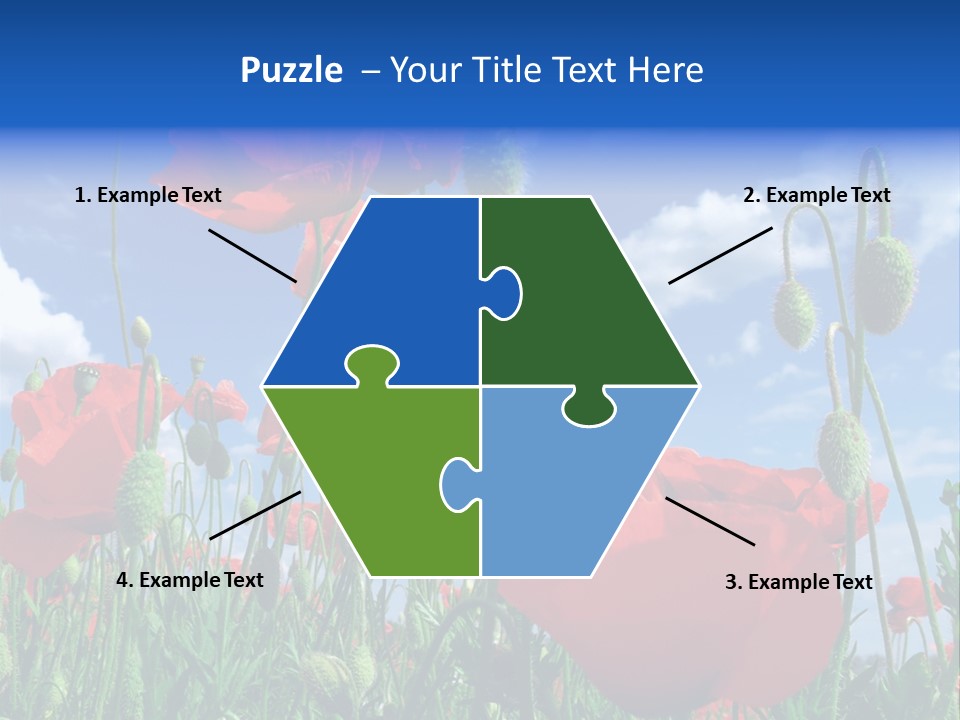 Puzzle – Your Title Text Here

1. Example Text

2. Example Text

4. Example Text

3. Example Text